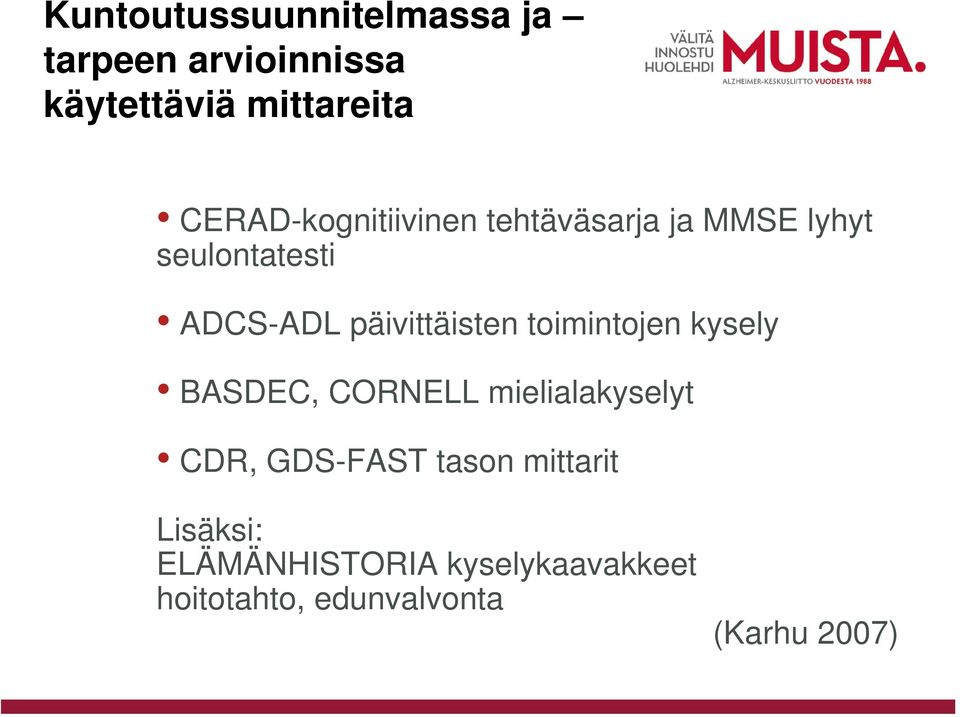 Kuntoutussuunnitelmassa ja – tarpeen arvioinnissa käytettäviä mittareita

VÄLITÄ
INNOSTU
HUOLEHDI
MUISTA.
ALZHEIMER-KESKUSLIITTO VUODESTA 1988

• CERAD-kognitiivinen tehtäväsarja ja MMSE lyhyt seulontatesti

• ADCS-ADL päivittäisten toimintojen kysely

• BASDEC, CORNELL mielialakyselyt

• CDR, GDS-FAST tason mittarit

Lisäksi:
ELÄMÄNHISTORIA kyselykaavakkeet
hoitotahto, edunvalvonta

(Karhu 2007)